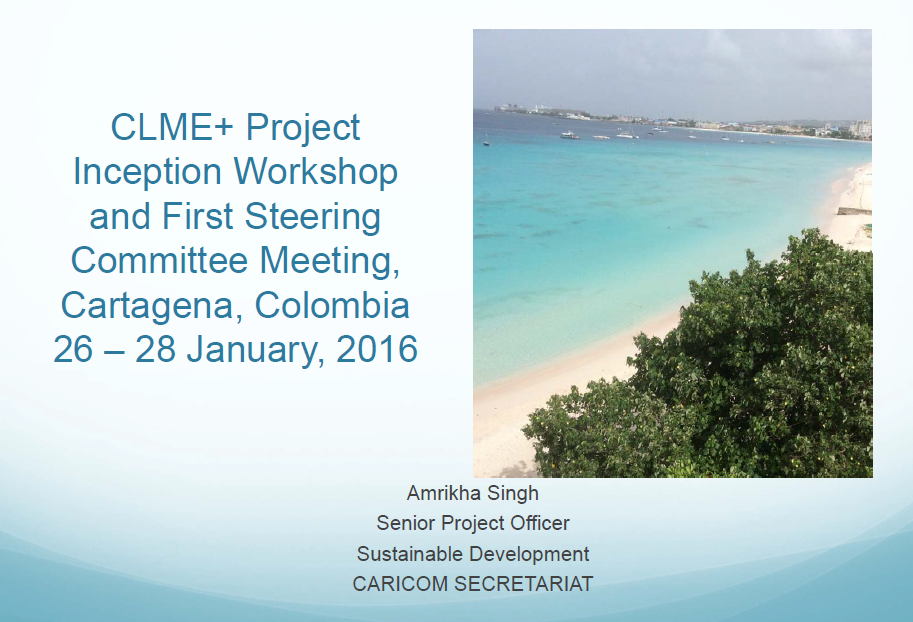 CLME+ Project Inception Workshop and First Steering Committee Meeting, Cartagena, Colombia 26 – 28 January, 2016

Amrikha Singh
Senior Project Officer
Sustainable Development
CARICOM SECRETARIAT